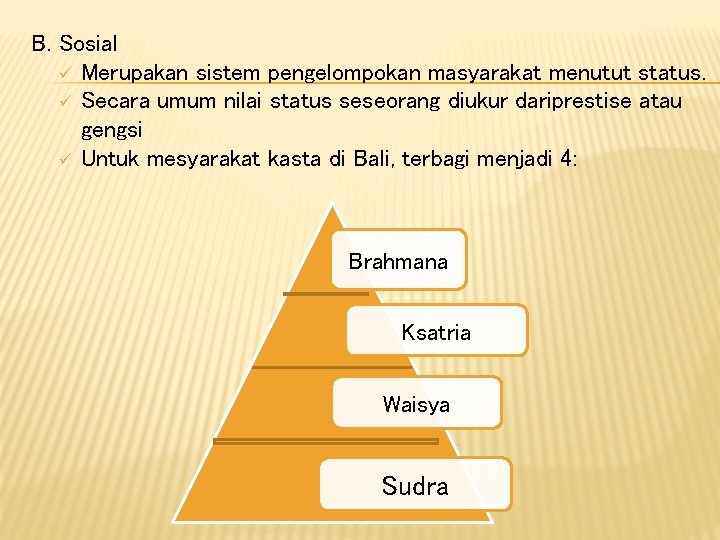 B. Sosial
✓ Merupakan sistem pengelompokan masyarakat menutut status.
✓ Secara umum nilai status seseorang diukur dariprestise atau gengsi
✓ Untuk mesyarakat kasta di Bali, terbagi menjadi 4:

Brahmana
Ksatria
Waisya
Sudra